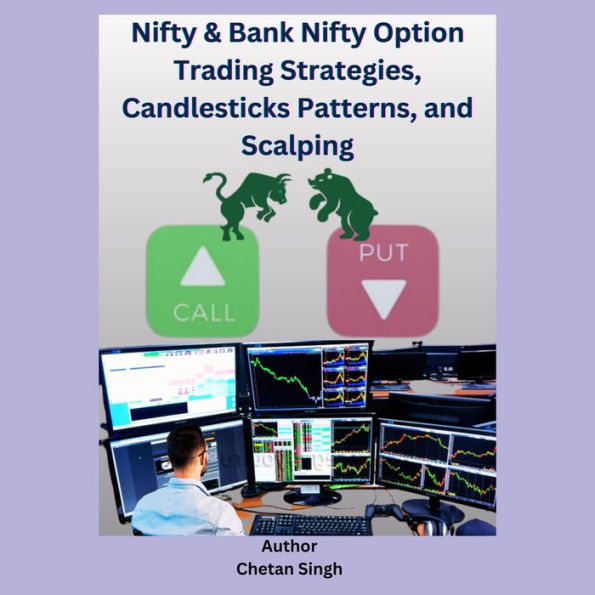 Nifty & Bank Nifty Option Trading Strategies, Candlesticks Patterns, and Scalping

CALL

PUT

Author
Chetan Singh